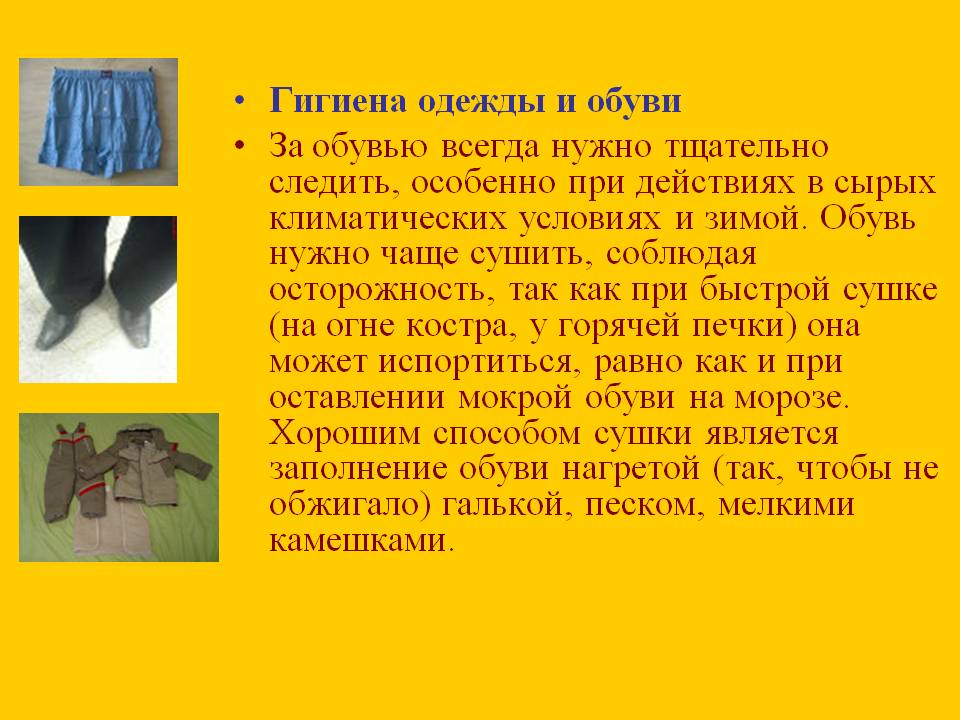 • Гигиена одежды и обуви

• За обувью всегда нужно тщательно следить, особенно при действиях в сырых климатических условиях и зимой. Обувь нужно чаще сушить, соблюдая осторожность, так как при быстрой сушке (на огне костра, у горячей печки) она может испортиться, равно как и при оставлении мокрой обуви на морозе. Хорошим способом сушки является заполнение обуви нагретой (так, чтобы не обжигало) галькой, песком, мелкими камешками.